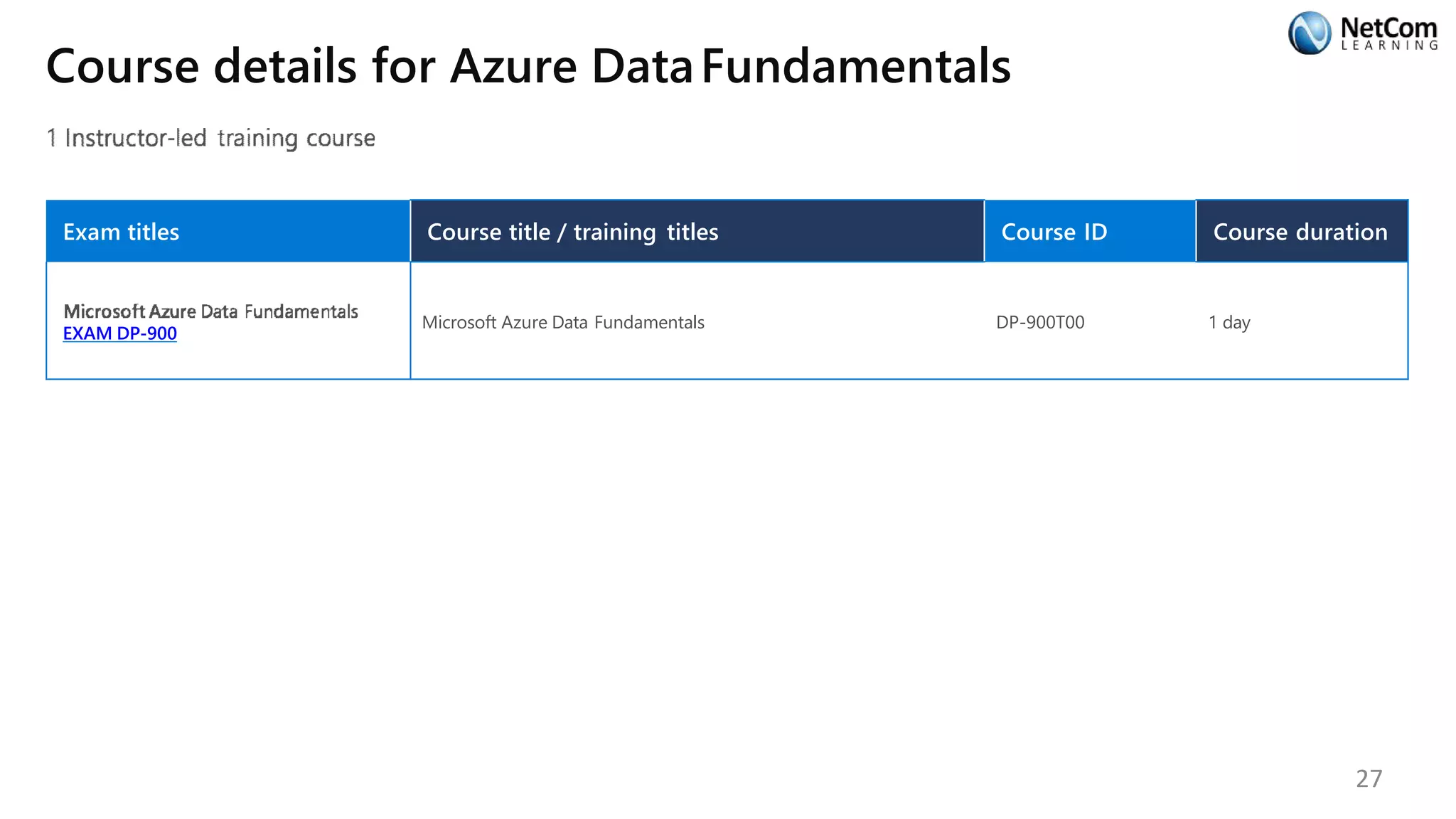 NetCom LEARNING

Course details for Azure Data Fundamentals

1 Instructor-led training course

| Exam titles | Course title / training titles | Course ID | Course duration |
|---|---|---|---|
| Microsoft Azure Data Fundamentals EXAM DP-900 | Microsoft Azure Data Fundamentals | DP-900T00 | 1 day |

27